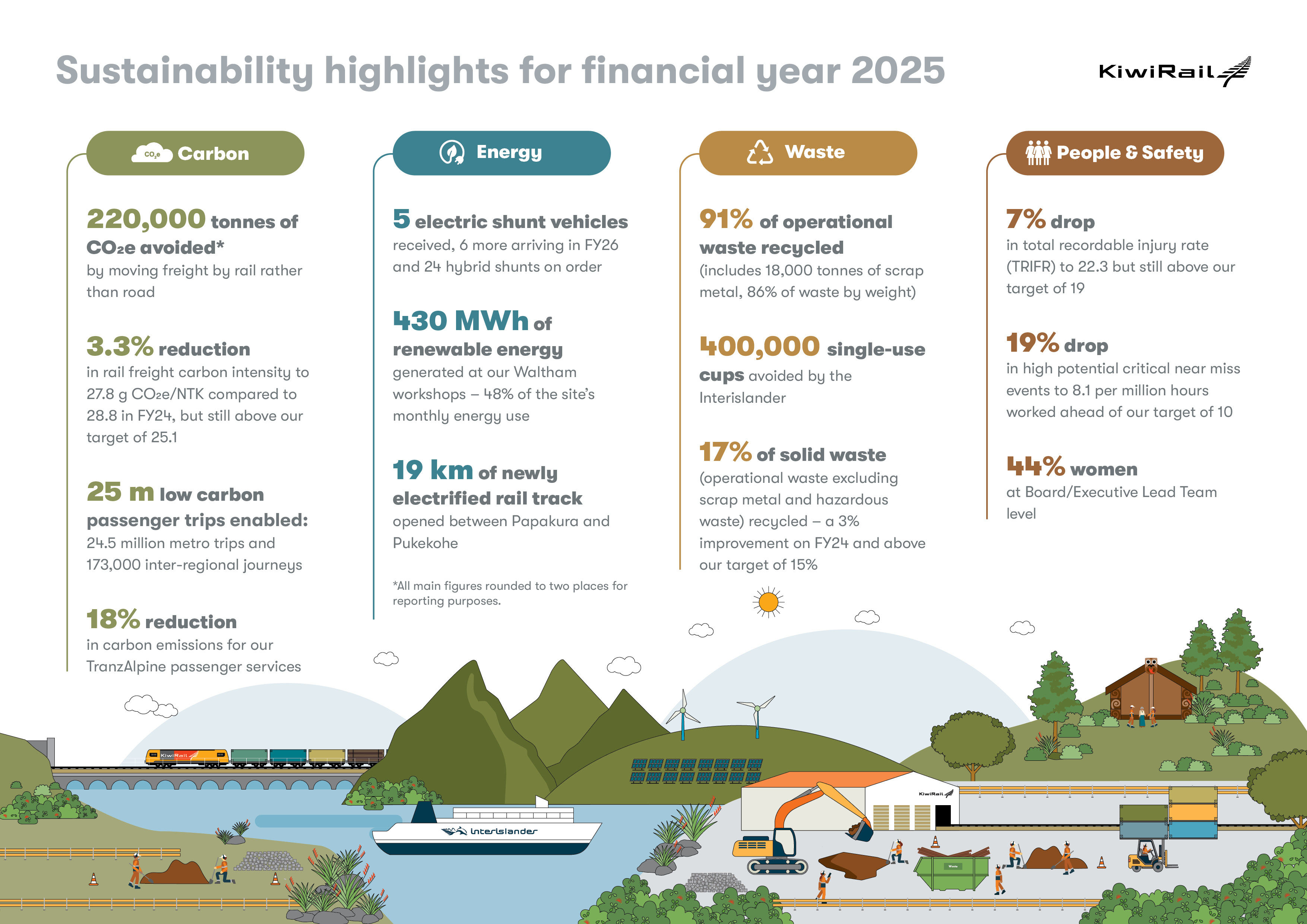 Sustainability highlights for financial year 2025

KiwiRail

$CO_2e$ Carbon

220,000 tonnes of $CO_2e$ avoided*
by moving freight by rail rather than road

3.3% reduction
in rail freight carbon intensity to 27.8 g $CO_2e$/NTK compared to 28.8 in FY24, but still above our target of 25.1

25 m low carbon passenger trips enabled:
24.5 million metro trips and 173,000 inter-regional journeys

18% reduction
in carbon emissions for our TranzAlpine passenger services

Energy

5 electric shunt vehicles
received, 6 more arriving in FY26 and 24 hybrid shunts on order

430 MWh of renewable energy
generated at our Waltham workshops – 48% of the site's monthly energy use

19 km of newly electrified rail track
opened between Papakura and Pukekohe

*All main figures rounded to two places for reporting purposes.

Waste

91% of operational waste recycled
(includes 18,000 tonnes of scrap metal, 86% of waste by weight)

400,000 single-use cups avoided by the Interislander

17% of solid waste
(operational waste excluding scrap metal and hazardous waste) recycled – a 3% improvement on FY24 and above our target of 15%

People & Safety

7% drop
in total recordable injury rate (TRIFR) to 22.3 but still above our target of 19

19% drop
in high potential critical near miss events to 8.1 per million hours worked ahead of our target of 10

44% women
at Board/Executive Lead Team level

KiwiRail

Interislander

KiwiRail

Waste